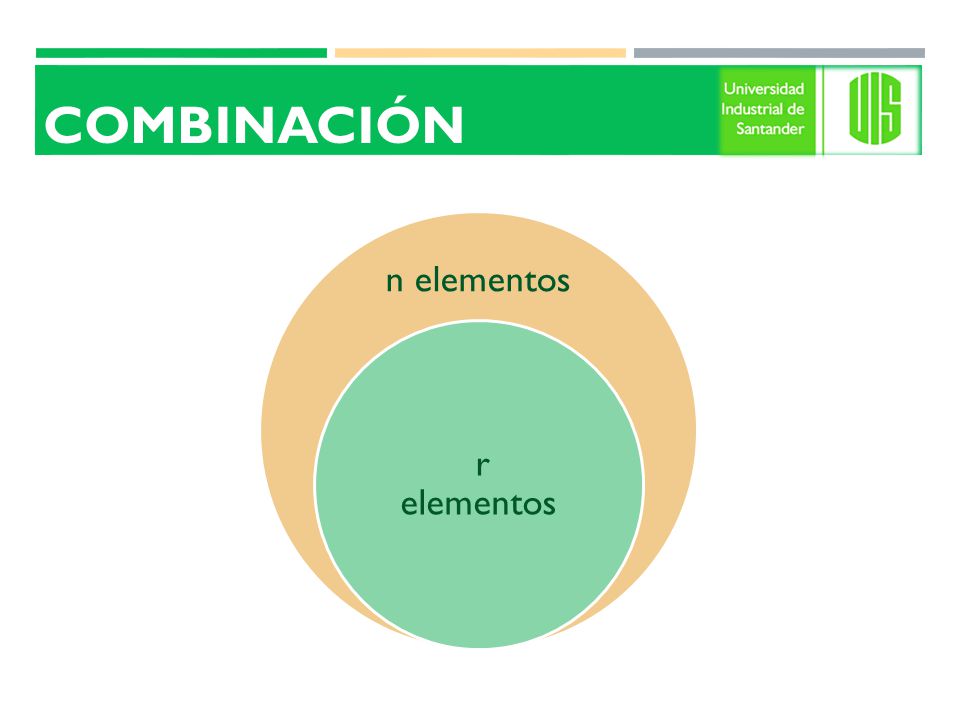 COMBINACIÓN

Universidad Industrial de Santander

UIS

n elementos

r elementos